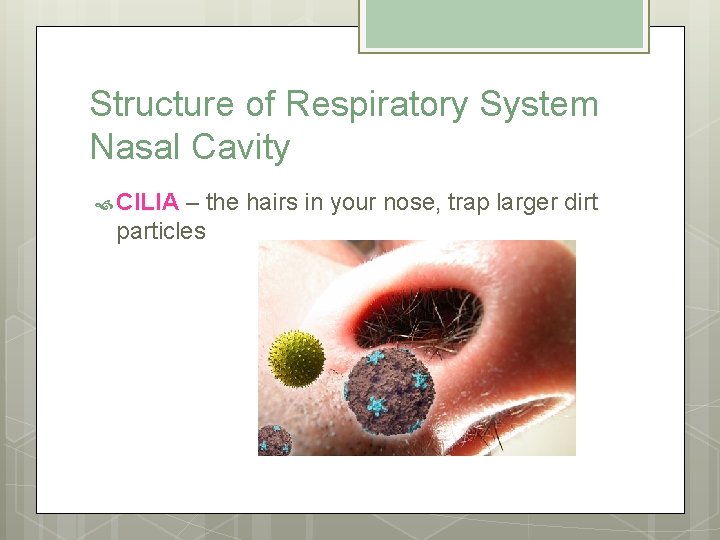 Structure of Respiratory System
Nasal Cavity

CILIA – the hairs in your nose, trap larger dirt particles